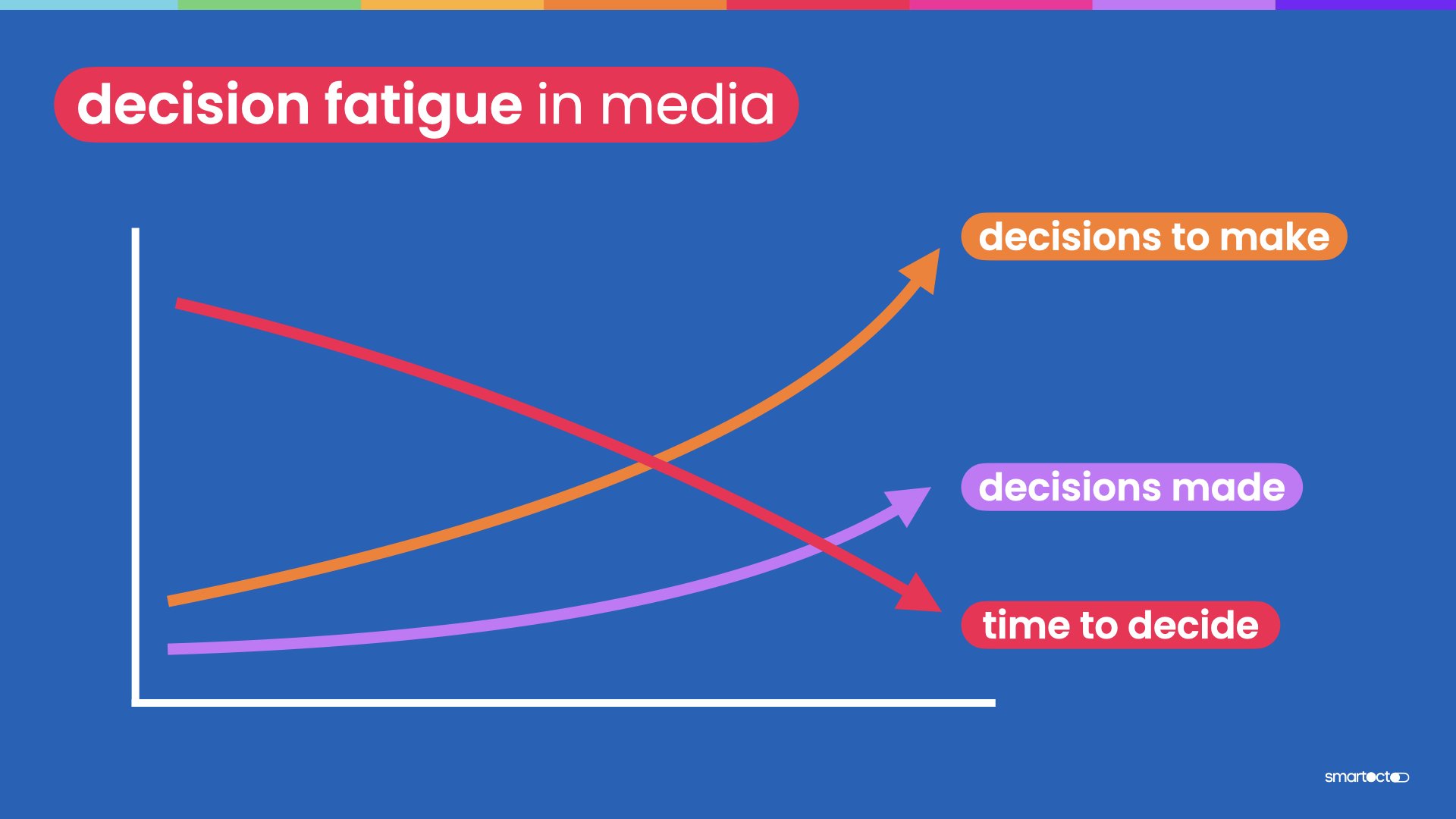 decision fatigue in media

decisions to make

decisions made

time to decide

smartocto